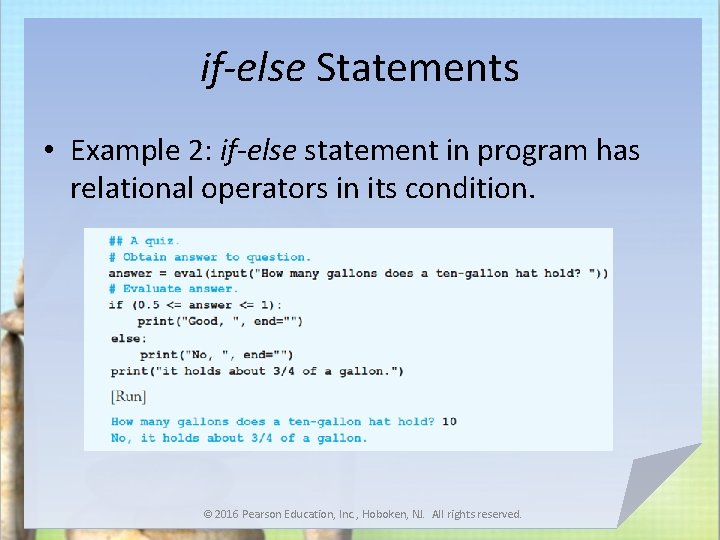 if-else Statements

• Example 2: if-else statement in program has relational operators in its condition.

## A quiz.
# Obtain answer to question.
answer = eval(input("How many gallons does a ten-gallon hat hold? "))
# Evaluate answer.
if (0.5 <= answer <= 1):
    print("Good, ", end="")
else:
    print("No, ", end="")
print("it holds about 3/4 of a gallon.")

[Run]

How many gallons does a ten-gallon hat hold? 10
No, it holds about 3/4 of a gallon.

© 2016 Pearson Education, Inc., Hoboken, NJ. All rights reserved.